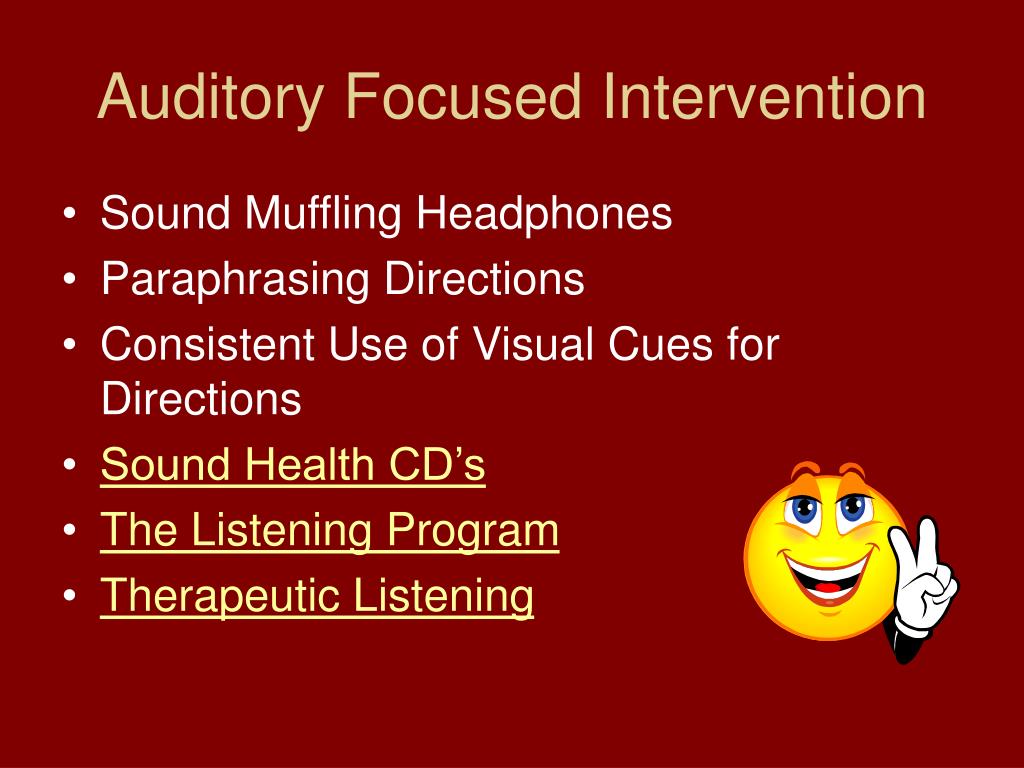 Auditory Focused Intervention

• Sound Muffling Headphones
• Paraphrasing Directions
• Consistent Use of Visual Cues for Directions
• Sound Health CD’s
• The Listening Program
• Therapeutic Listening